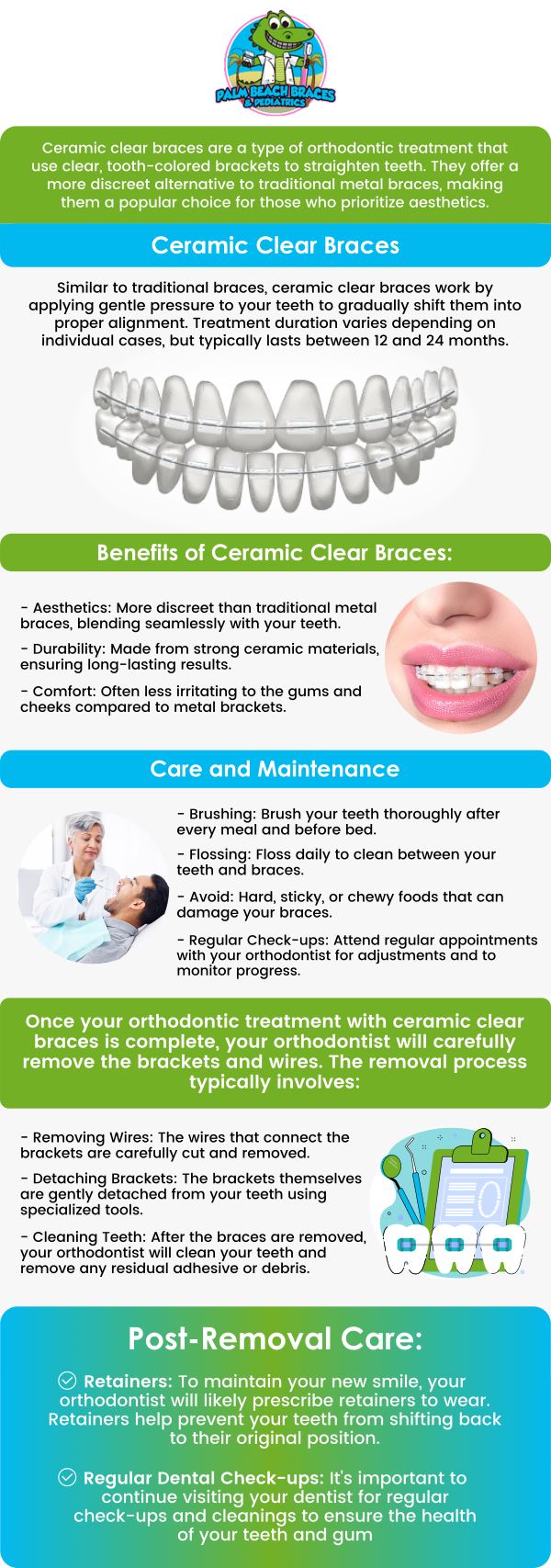 PALM BEACH BRACES & PEDIATRICS

Ceramic clear braces are a type of orthodontic treatment that use clear, tooth-colored brackets to straighten teeth. They offer a more discreet alternative to traditional metal braces, making them a popular choice for those who prioritize aesthetics.

Ceramic Clear Braces

Similar to traditional braces, ceramic clear braces work by applying gentle pressure to your teeth to gradually shift them into proper alignment. Treatment duration varies depending on individual cases, but typically lasts between 12 and 24 months.

Benefits of Ceramic Clear Braces:

- Aesthetics: More discreet than traditional metal braces, blending seamlessly with your teeth.

- Durability: Made from strong ceramic materials, ensuring long-lasting results.

- Comfort: Often less irritating to the gums and cheeks compared to metal brackets.

Care and Maintenance

- Brushing: Brush your teeth thoroughly after every meal and before bed.

- Flossing: Floss daily to clean between your teeth and braces.

- Avoid: Hard, sticky, or chewy foods that can damage your braces.

- Regular Check-ups: Attend regular appointments with your orthodontist for adjustments and to monitor progress.

Once your orthodontic treatment with ceramic clear braces is complete, your orthodontist will carefully remove the brackets and wires. The removal process typically involves:

- Removing Wires: The wires that connect the brackets are carefully cut and removed.

- Detaching Brackets: The brackets themselves are gently detached from your teeth using specialized tools.

- Cleaning Teeth: After the braces are removed, your orthodontist will clean your teeth and remove any residual adhesive or debris.

Post-Removal Care:

Retainers: To maintain your new smile, your orthodontist will likely prescribe retainers to wear. Retainers help prevent your teeth from shifting back to their original position.

Regular Dental Check-ups: It's important to continue visiting your dentist for regular check-ups and cleanings to ensure the health of your teeth and gum